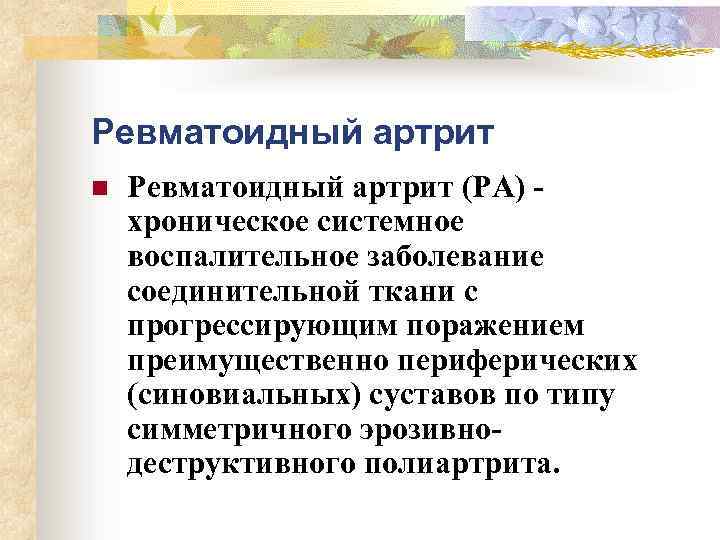 Ревматоидный артрит

Ревматоидный артрит (РА) - хроническое системное воспалительное заболевание соединительной ткани с прогрессирующим поражением преимущественно периферических (синовиальных) суставов по типу симметричного эрозивно-деструктивного полиартрита.